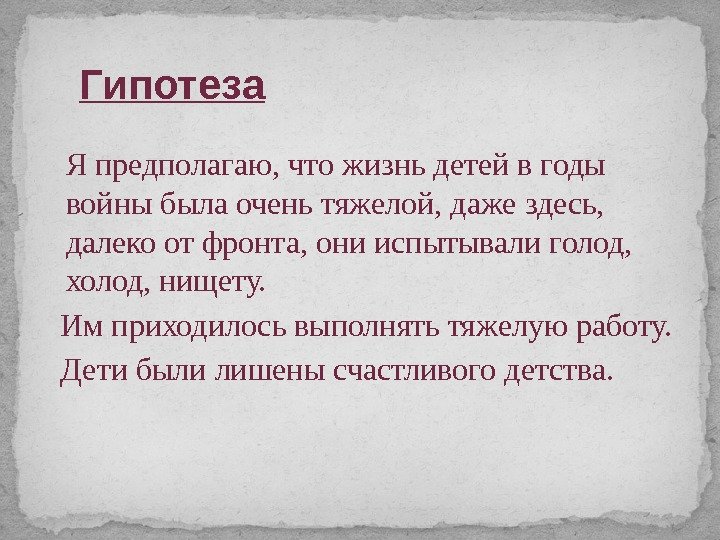 Гипотеза

Я предполагаю, что жизнь детей в годы войны была очень тяжелой, даже здесь, далеко от фронта, они испытывали голод, холод, нищету.

Им приходилось выполнять тяжелую работу.

Дети были лишены счастливого детства.